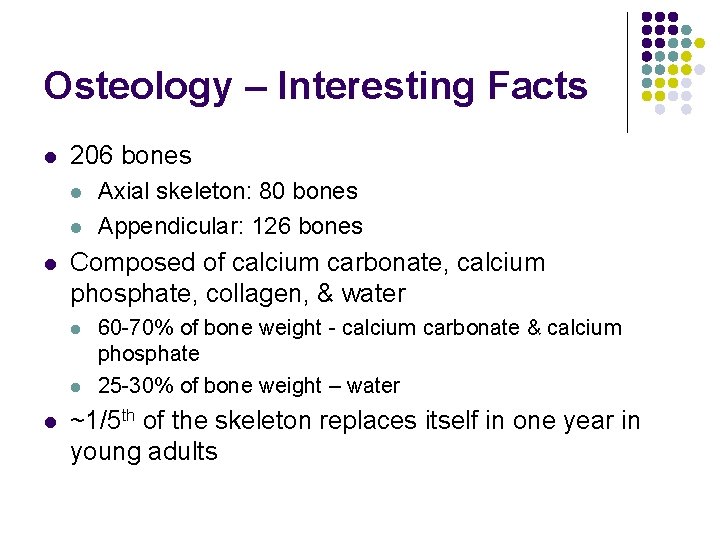 Osteology – Interesting Facts

- 206 bones
  - Axial skeleton: 80 bones
  - Appendicular: 126 bones
- Composed of calcium carbonate, calcium phosphate, collagen, & water
  - 60-70% of bone weight - calcium carbonate & calcium phosphate
  - 25-30% of bone weight – water
- ~1/5$^{th}$ of the skeleton replaces itself in one year in young adults